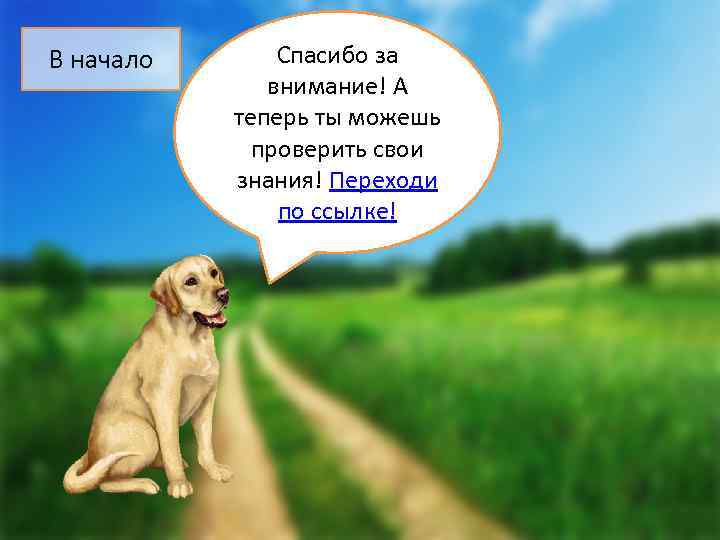 В начало

Спасибо за внимание! А теперь ты можешь проверить свои знания! Переходи по ссылке!